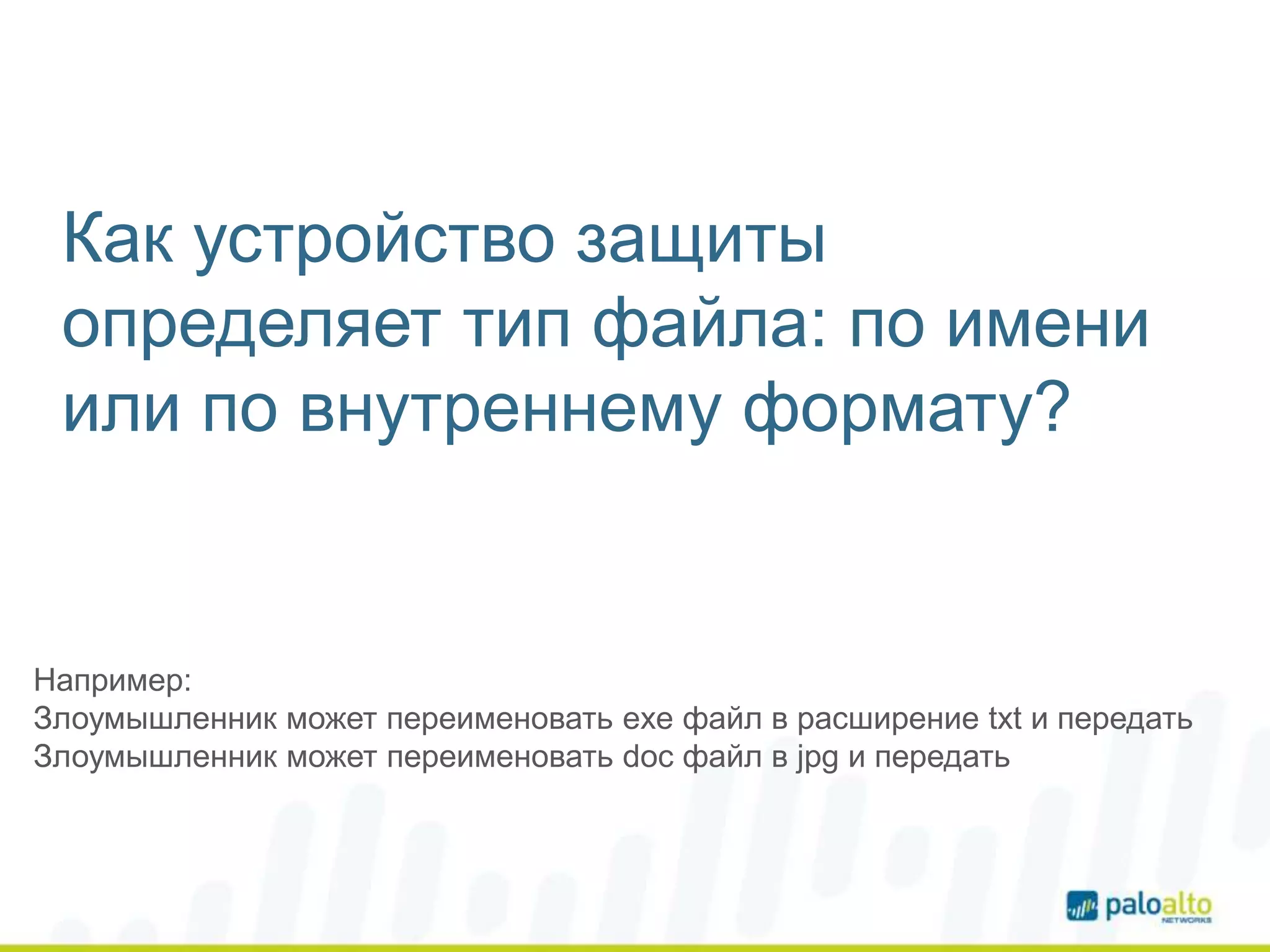 Как устройство защиты определяет тип файла: по имени или по внутреннему формату?

Например:
Злоумышленник может переименовать exe файл в расширение txt и передать
Злоумышленник может переименовать doc файл в jpg и передать

paloalto
NETWORKS